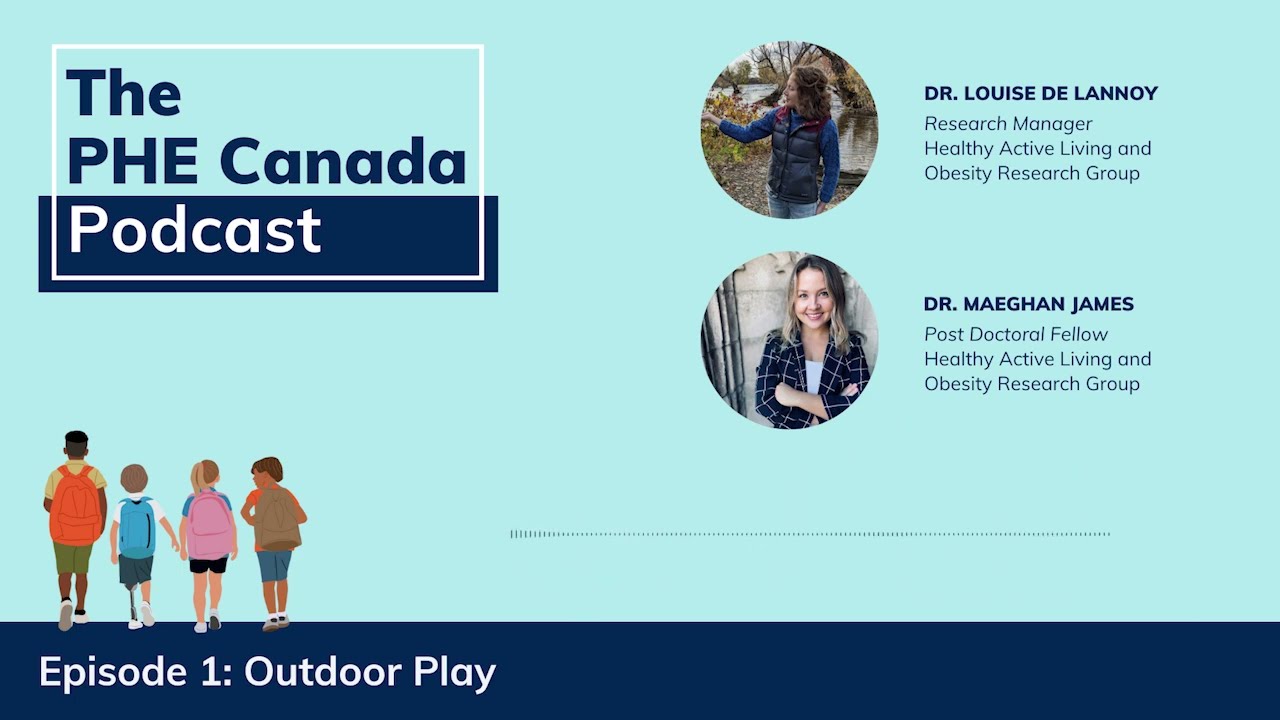 The PHE Canada Podcast

DR. LOUISE DE LANNOY
Research Manager
Healthy Active Living and Obesity Research Group

DR. MAEGHAN JAMES
Post Doctoral Fellow
Healthy Active Living and Obesity Research Group

Episode 1: Outdoor Play